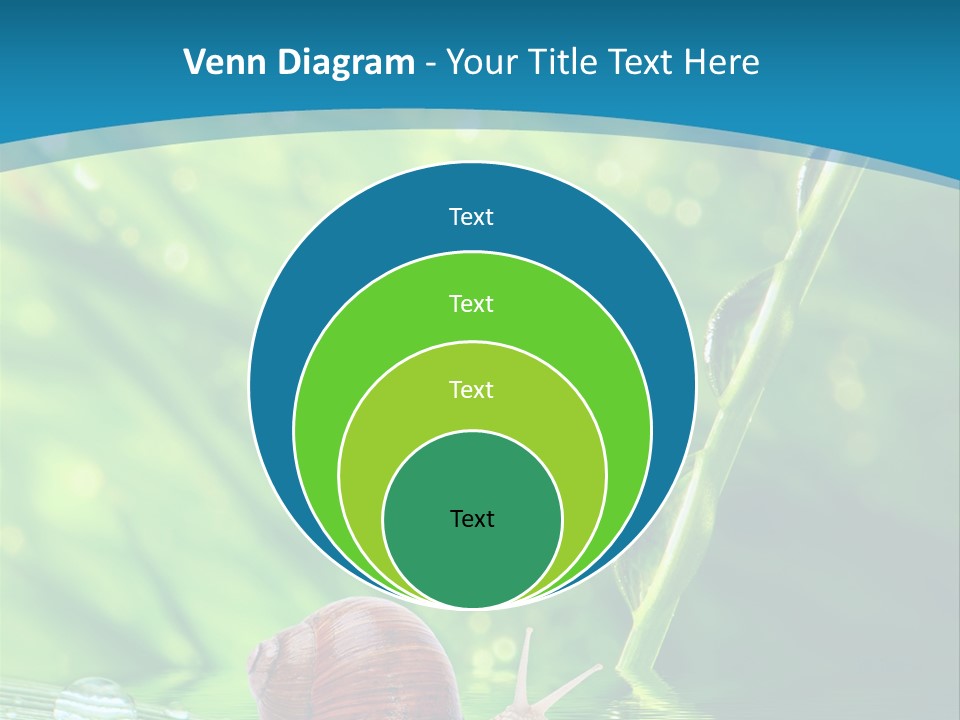 Venn Diagram - Your Title Text Here

Text

Text

Text

Text